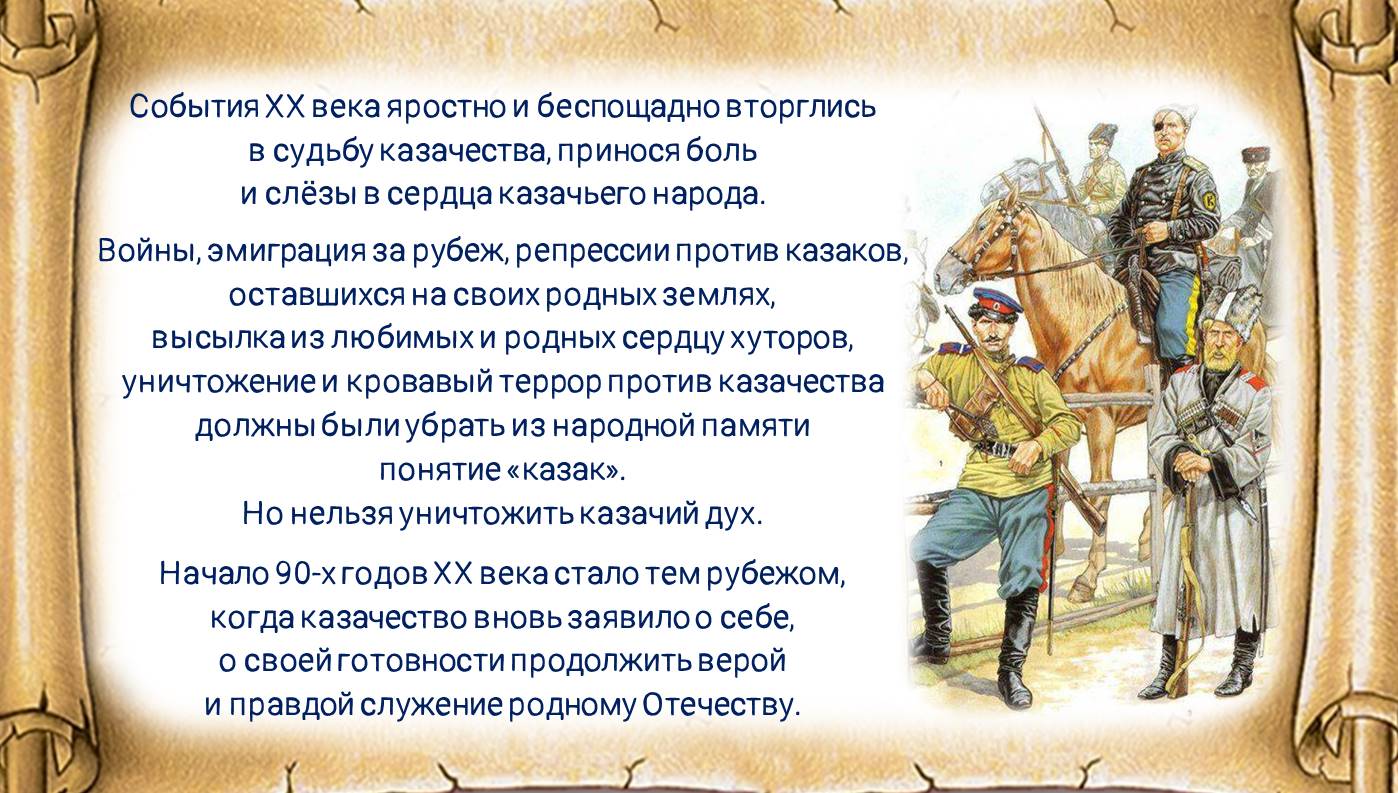 События XX века яростно и беспощадно вторглись в судьбу казачества, принося боль и слёзы в сердца казачьего народа.

Войны, эмиграция за рубеж, репрессии против казаков, оставшихся на своих родных землях, высылка из любимых и родных сердцу хуторов, уничтожение и кровавый террор против казачества должны были убрать из народной памяти понятие «казак». Но нельзя уничтожить казачий дух.

Начало 90-х годов XX века стало тем рубежом, когда казачество вновь заявило о себе, о своей готовности продолжить верой и правдой служение родному Отечеству.